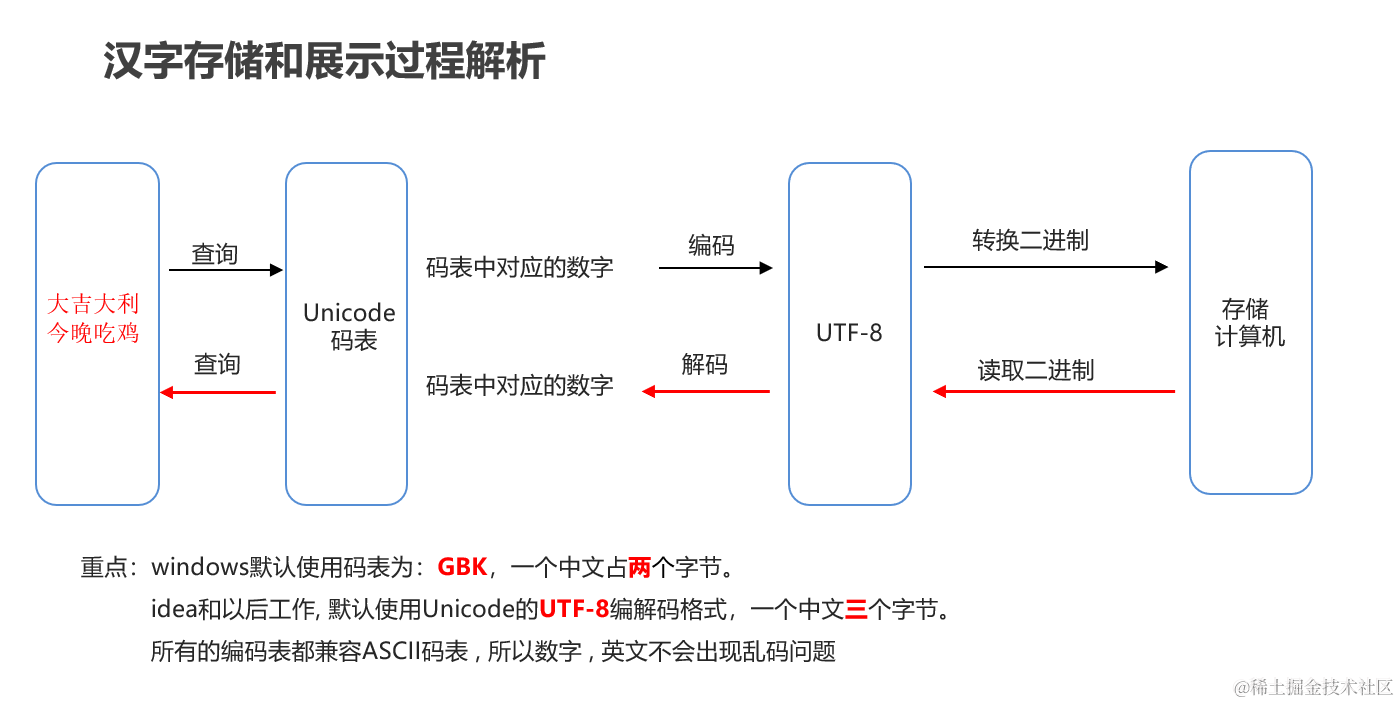 汉字存储和展示过程解析

大吉大利
今晚吃鸡

查询

查询

Unicode
码表

码表中对应的数字

码表中对应的数字

编码

解码

UTF-8

转换二进制

读取二进制

存储
计算机

重点：windows默认使用码表为：GBK，一个中文占两个字节。

idea和以后工作, 默认使用Unicode的UTF-8编解码格式，一个中文三个字节。

所有的编码表都兼容ASCII码表，所以数字，英文不会出现乱码问题

@稀土掘金技术社区